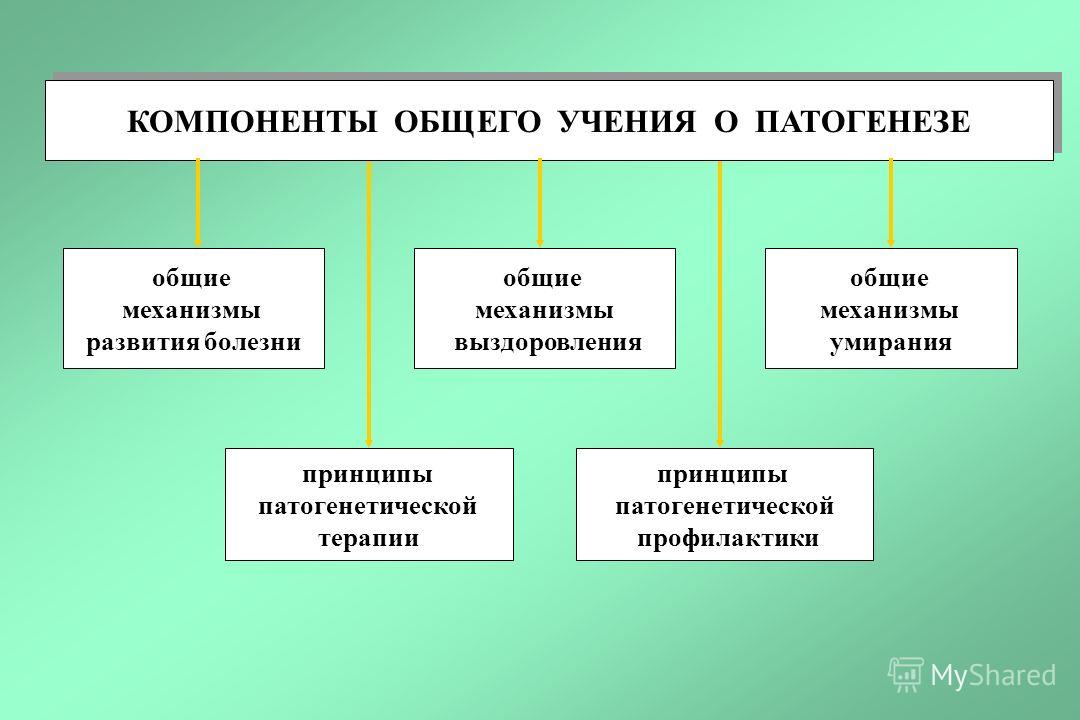 КОМПОНЕНТЫ ОБЩЕГО УЧЕНИЯ О ПАТОГЕНЕЗЕ

общие механизмы развития болезни

общие механизмы выздоровления

общие механизмы умирания

принципы патогенетической терапии

принципы патогенетической профилактики

MyShared